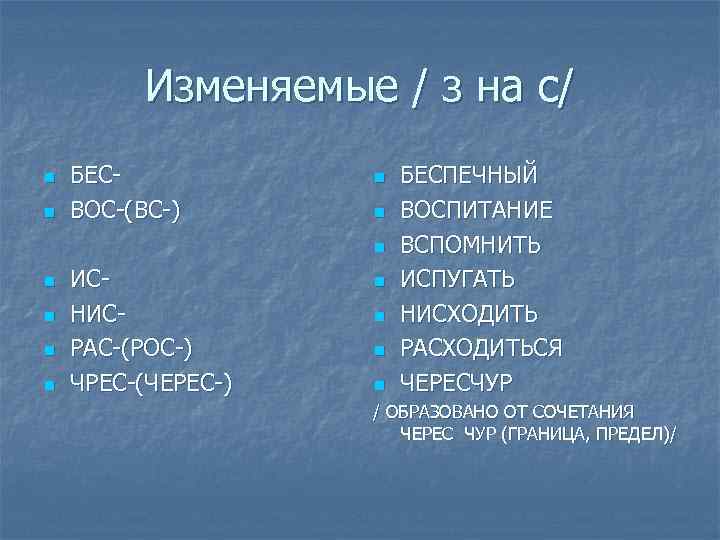 Изменяемые / з на с/

- БЕС-
- ВОС-(ВС-)
- ИС-
- НИС-
- РАС-(РОС-)
- ЧРЕС-(ЧЕРЕС-)

- БЕСПЕЧНЫЙ
- ВОСПИТАНИЕ
- ВСПОМНИТЬ
- ИСПУГАТЬ
- НИСХОДИТЬ
- РАСХОДИТЬСЯ
- ЧЕРЕСЧУР

/ ОБРАЗОВАНО ОТ СОЧЕТАНИЯ ЧЕРЕС ЧУР (ГРАНИЦА, ПРЕДЕЛ)/